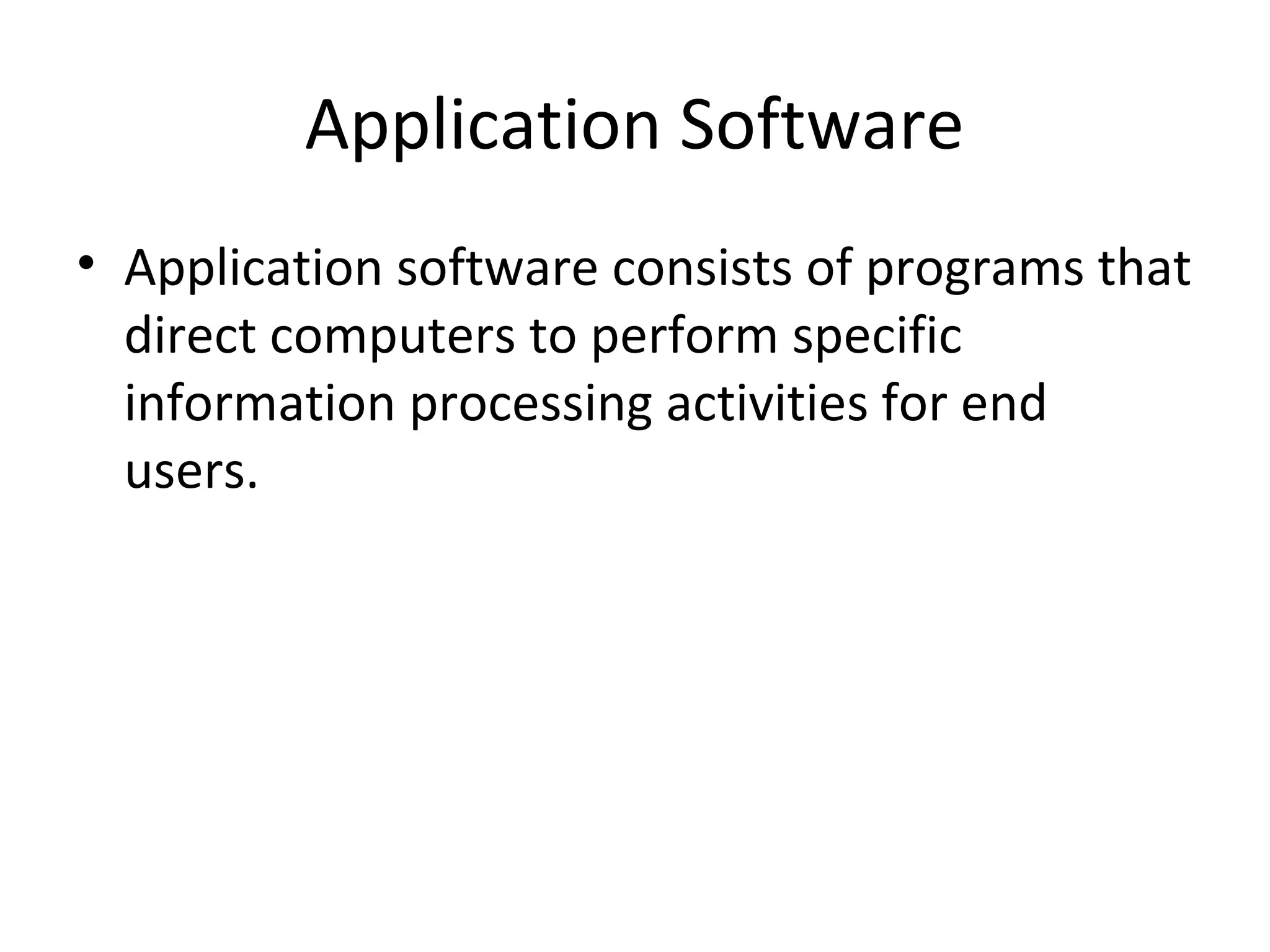 Application Software

• Application software consists of programs that direct computers to perform specific information processing activities for end users.